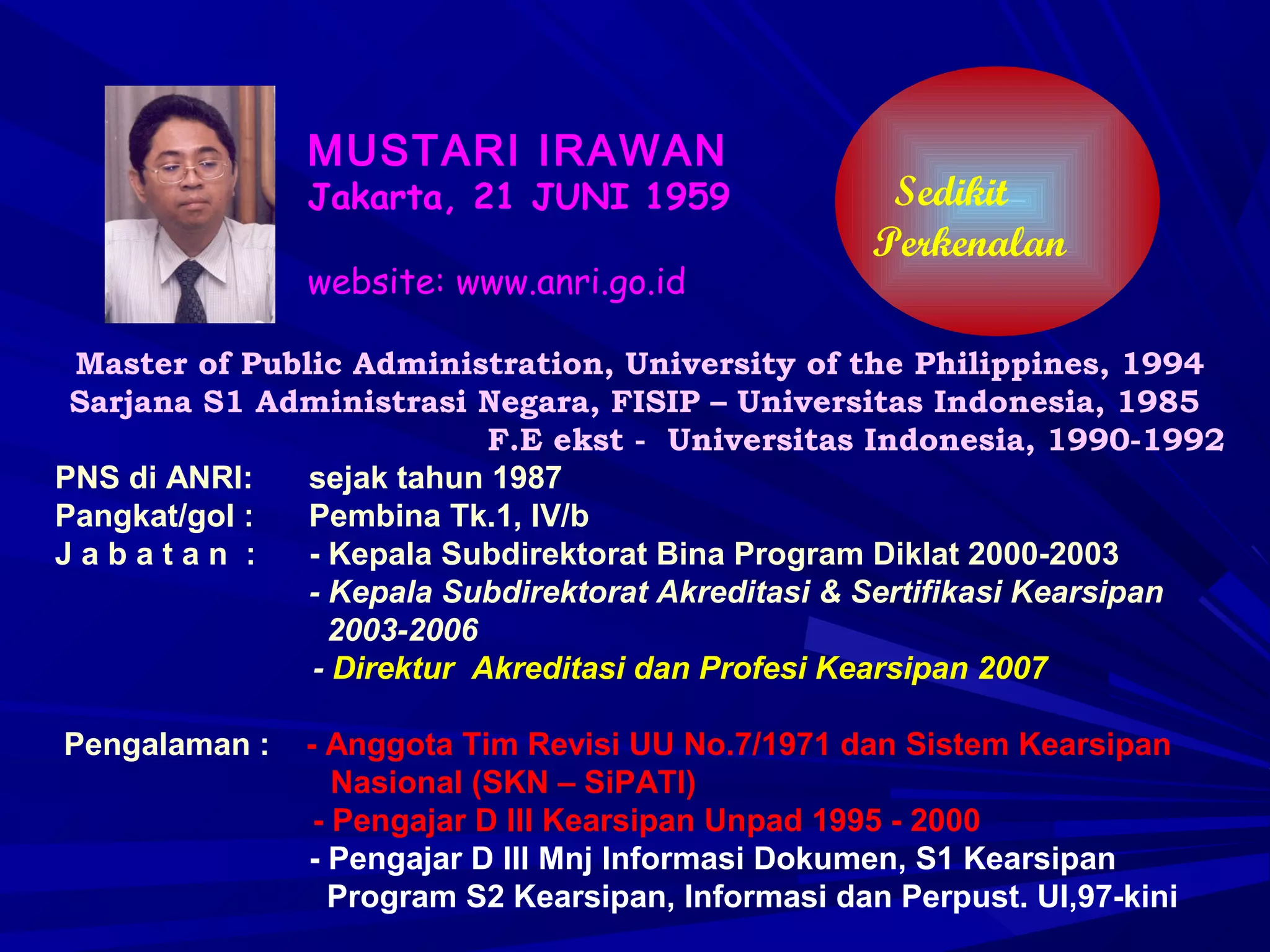 MUSTARI IRAWAN
Jakarta, 21 JUNI 1959

website: www.anri.go.id

Sedikit Perkenalan

Master of Public Administration, University of the Philippines, 1994
Sarjana S1 Administrasi Negara, FISIP – Universitas Indonesia, 1985
F.E ekst - Universitas Indonesia, 1990-1992

PNS di ANRI: sejak tahun 1987
Pangkat/gol : Pembina Tk.1, IV/b
J a b a t a n : - Kepala Subdirektorat Bina Program Diklat 2000-2003
- Kepala Subdirektorat Akreditasi & Sertifikasi Kearsipan 2003-2006
- Direktur Akreditasi dan Profesi Kearsipan 2007

Pengalaman : - Anggota Tim Revisi UU No.7/1971 dan Sistem Kearsipan Nasional (SKN – SiPATI)
- Pengajar D III Kearsipan Unpad 1995 - 2000
- Pengajar D III Mnj Informasi Dokumen, S1 Kearsipan Program S2 Kearsipan, Informasi dan Perpust. UI,97-kini